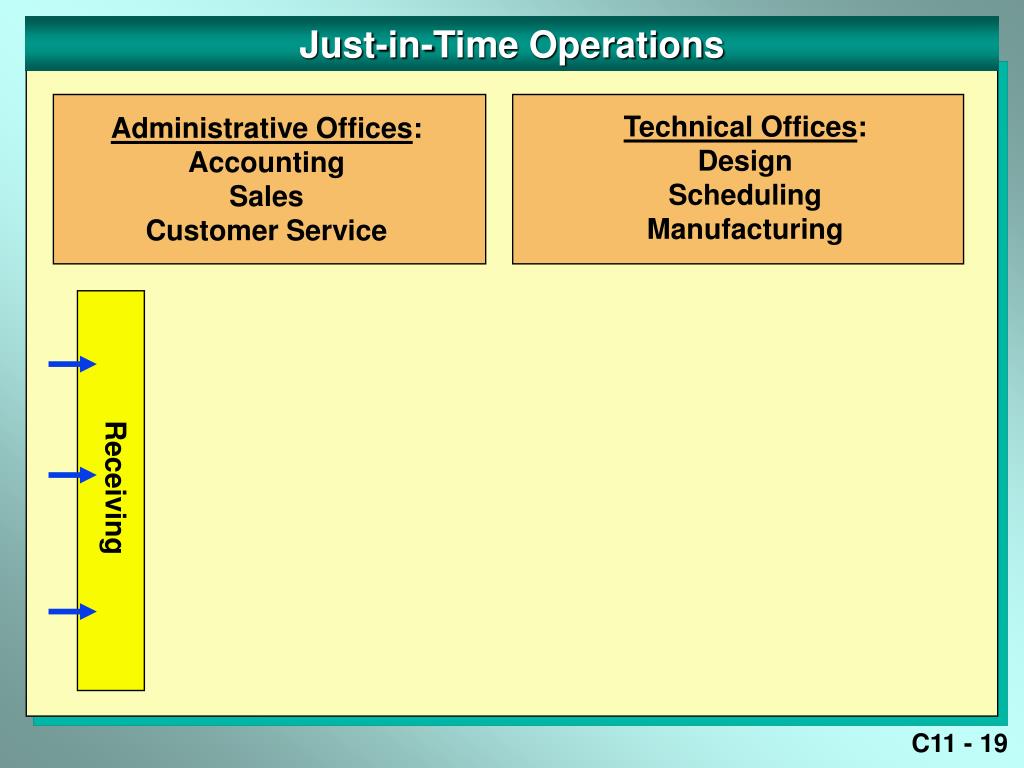 Just-in-Time Operations

Administrative Offices:
Accounting
Sales
Customer Service

Technical Offices:
Design
Scheduling
Manufacturing

Receiving

C11 - 19